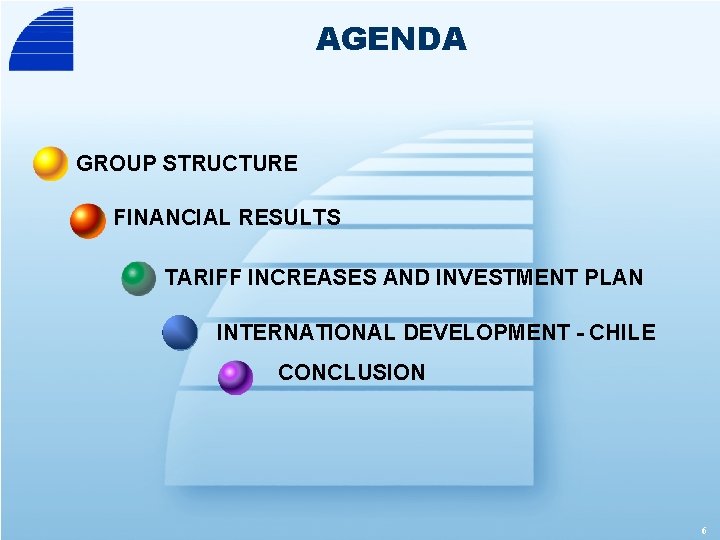 AGENDA

GROUP STRUCTURE

FINANCIAL RESULTS

TARIFF INCREASES AND INVESTMENT PLAN

INTERNATIONAL DEVELOPMENT - CHILE

CONCLUSION

6